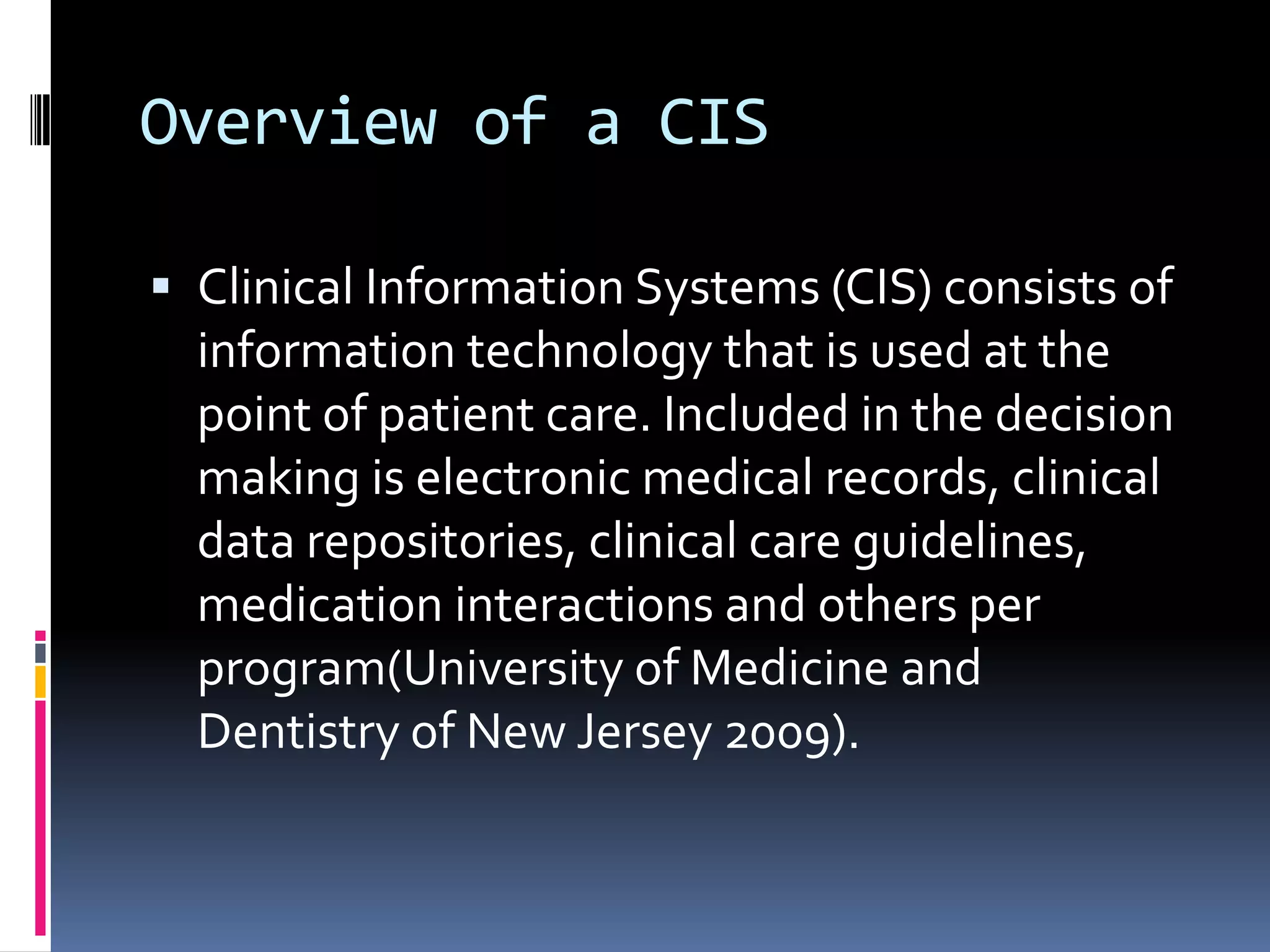 Overview of a CIS

▪ Clinical Information Systems (CIS) consists of information technology that is used at the point of patient care. Included in the decision making is electronic medical records, clinical data repositories, clinical care guidelines, medication interactions and others per program(University of Medicine and Dentistry of New Jersey 2009).